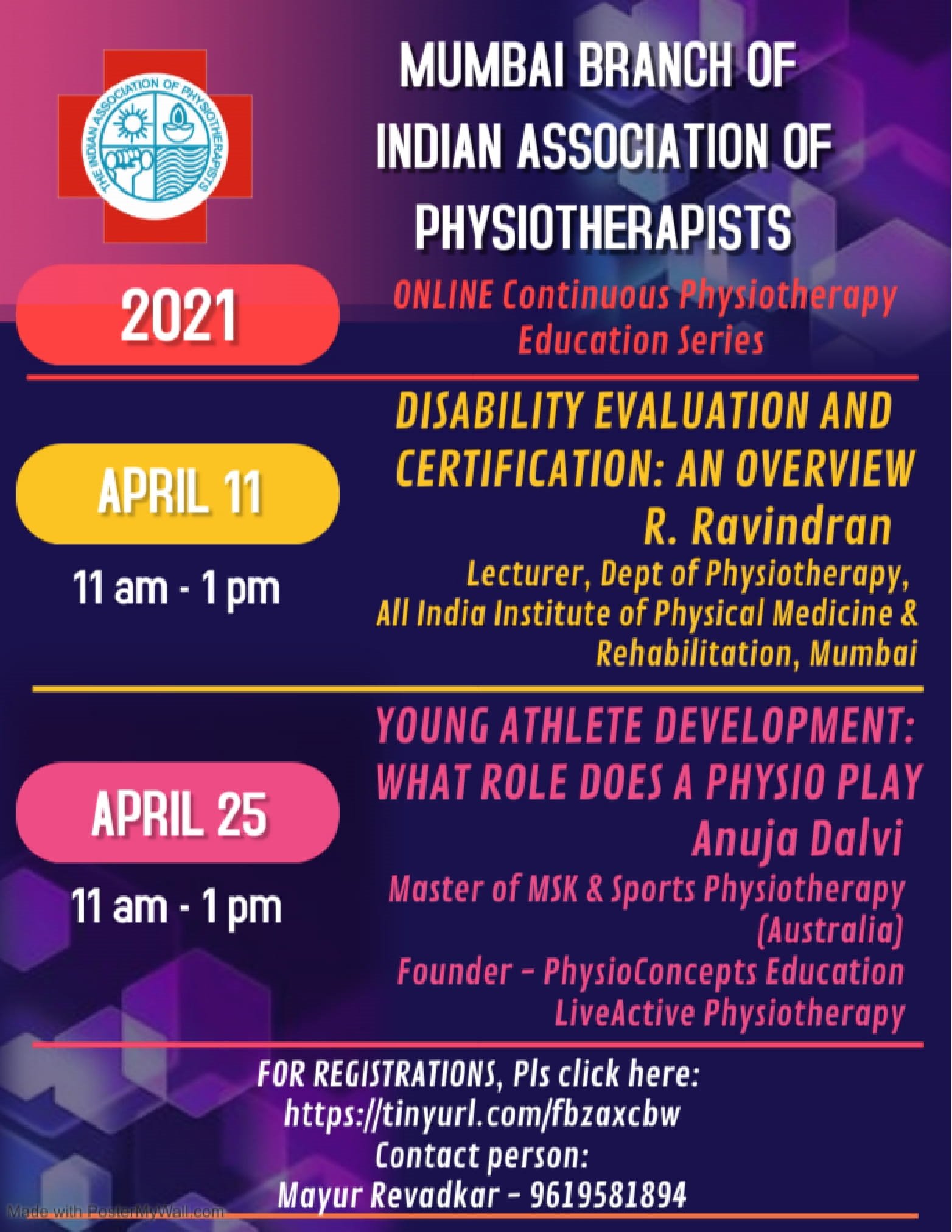 THE INDIAN ASSOCIATION OF PHYSIOTHERAPISTS

MUMBAI BRANCH OF INDIAN ASSOCIATION OF PHYSIOTHERAPISTS

2021

ONLINE Continuous Physiotherapy Education Series

APRIL 11

11 am - 1 pm

DISABILITY EVALUATION AND CERTIFICATION: AN OVERVIEW

R. Ravindran

Lecturer, Dept of Physiotherapy, All India Institute of Physical Medicine & Rehabilitation, Mumbai

APRIL 25

11 am - 1 pm

YOUNG ATHLETE DEVELOPMENT: WHAT ROLE DOES A PHYSIO PLAY

Anuja Dalvi

Master of MSK & Sports Physiotherapy (Australia)
Founder – PhysioConcepts Education
LiveActive Physiotherapy

FOR REGISTRATIONS, Pls click here:
https://tinyurl.com/fbzaxcbw
Contact person:
Mayur Revadkar – 9619581894

Made with PosterMyWall.com